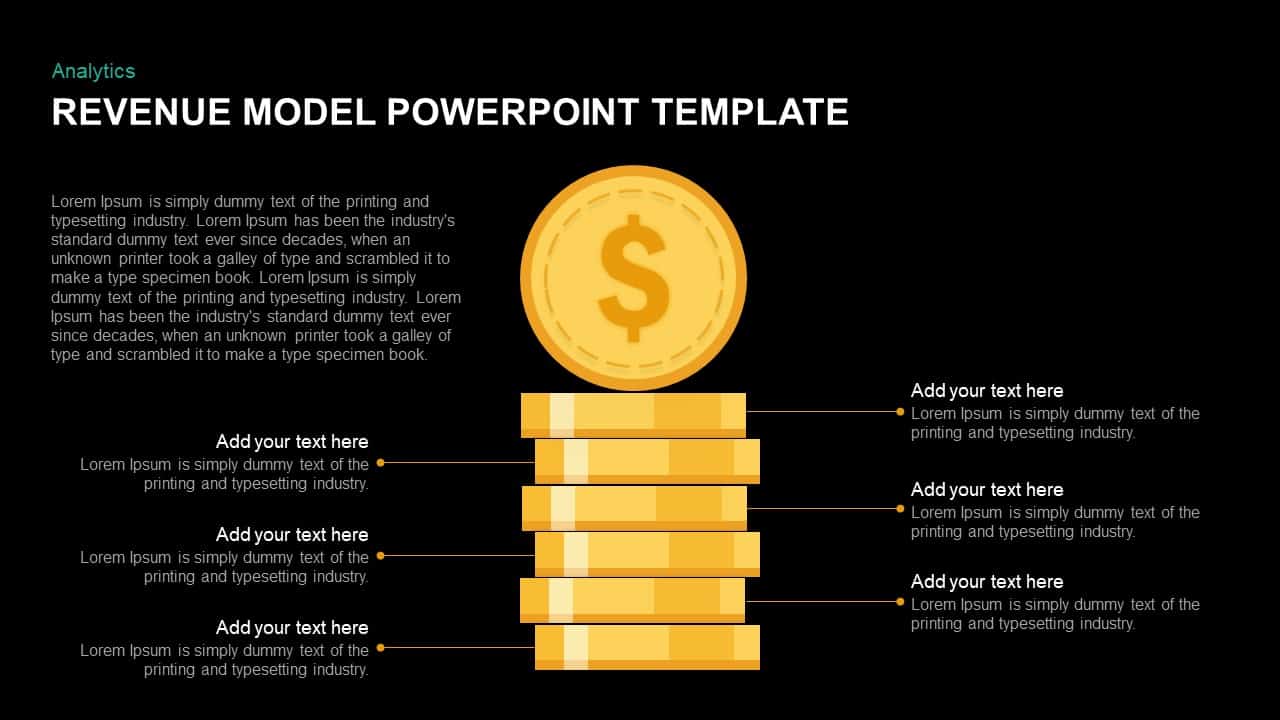 Analytics

REVENUE MODEL POWERPOINT TEMPLATE

Lorem Ipsum is simply dummy text of the printing and typesetting industry. Lorem Ipsum has been the industry's standard dummy text ever since decades, when an unknown printer took a galley of type and scrambled it to make a type specimen book. Lorem Ipsum is simply dummy text of the printing and typesetting industry. Lorem Ipsum has been the industry's standard dummy text ever since decades, when an unknown printer took a galley of type and scrambled it to make a type specimen book.

$

Add your text here
Lorem Ipsum is simply dummy text of the printing and typesetting industry.

Add your text here
Lorem Ipsum is simply dummy text of the printing and typesetting industry.

Add your text here
Lorem Ipsum is simply dummy text of the printing and typesetting industry.

Add your text here
Lorem Ipsum is simply dummy text of the printing and typesetting industry.

Add your text here
Lorem Ipsum is simply dummy text of the printing and typesetting industry.

Add your text here
Lorem Ipsum is simply dummy text of the printing and typesetting industry.